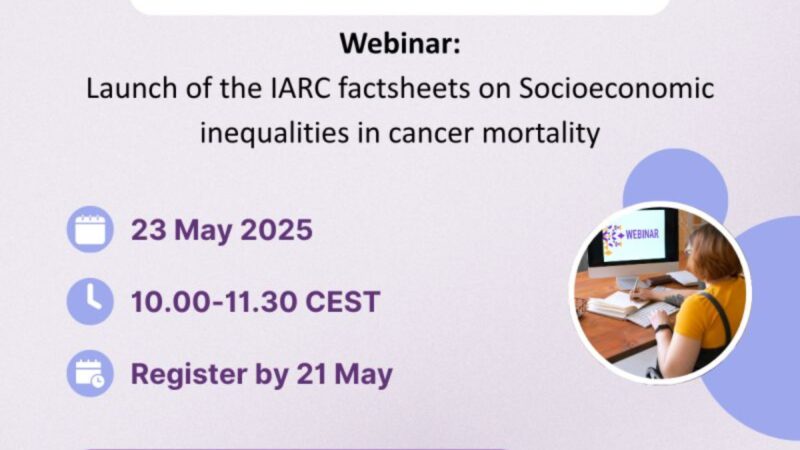 Webinar:
Launch of the IARC factsheets on Socioeconomic inequalities in cancer mortality

23 May 2025

10.00-11.30 CEST

Register by 21 May

WEBINAR